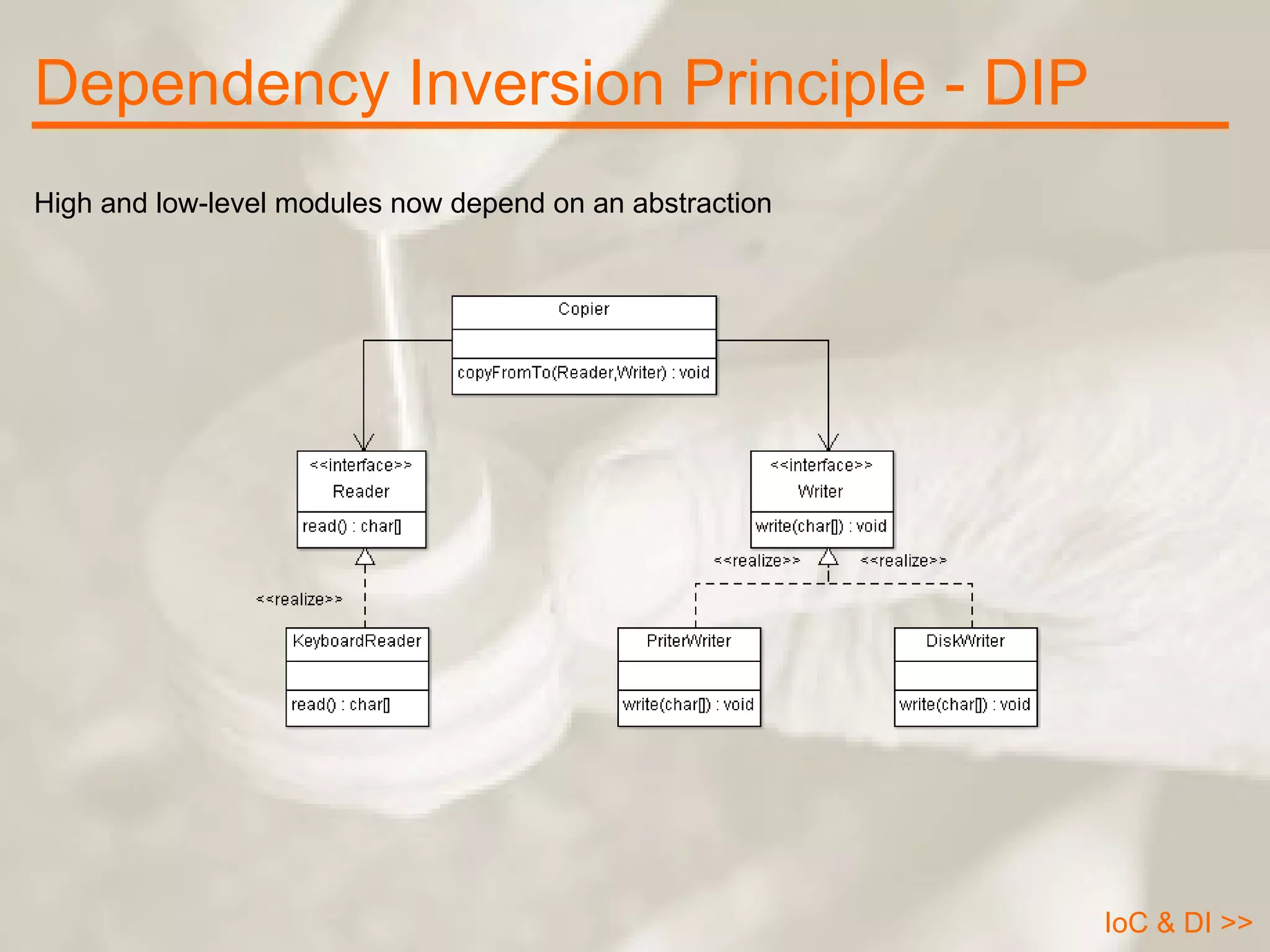 Dependency Inversion Principle - DIP

High and low-level modules now depend on an abstraction

Copier

copyFromTo(Reader,Writer) : void

<<interface>>
Reader

read() : char[]

<<interface>>
Writer

write(char[]) : void

<<realize>>

<<realize>>

<<realize>>

KeyboardReader

read() : char[]

PriterWriter

write(char[]) : void

DiskWriter

write(char[]) : void

IoC & DI >>